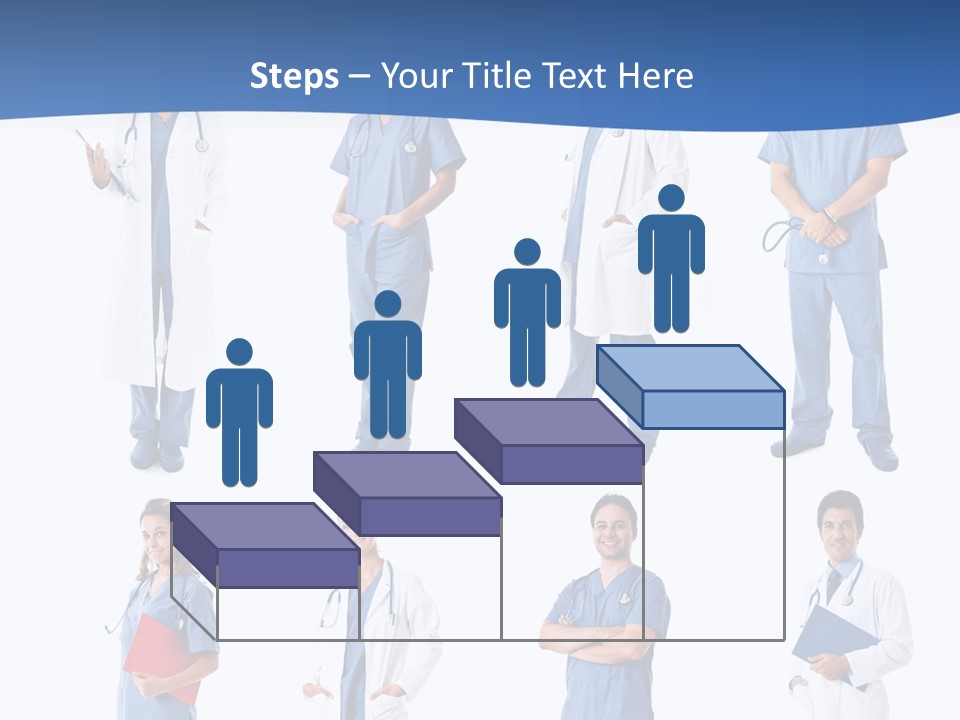 Steps – Your Title Text Here